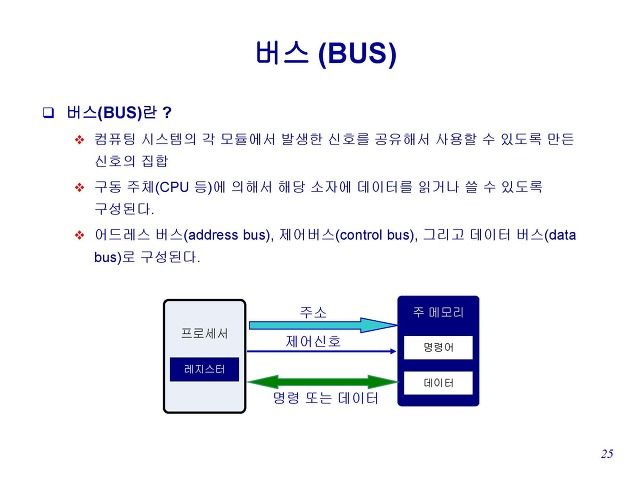 버스 (BUS)

❑ 버스(BUS)란 ?

❖ 컴퓨팅 시스템의 각 모듈에서 발생한 신호를 공유해서 사용할 수 있도록 만든 신호의 집합

❖ 구동 주체(CPU 등)에 의해서 해당 소자에 데이터를 읽거나 쓸 수 있도록 구성된다.

❖ 어드레스 버스(address bus), 제어버스(control bus), 그리고 데이터 버스(data bus)로 구성된다.

프로세서

레지스터

주소

제어신호

명령 또는 데이터

주 메모리

명령어

데이터

25